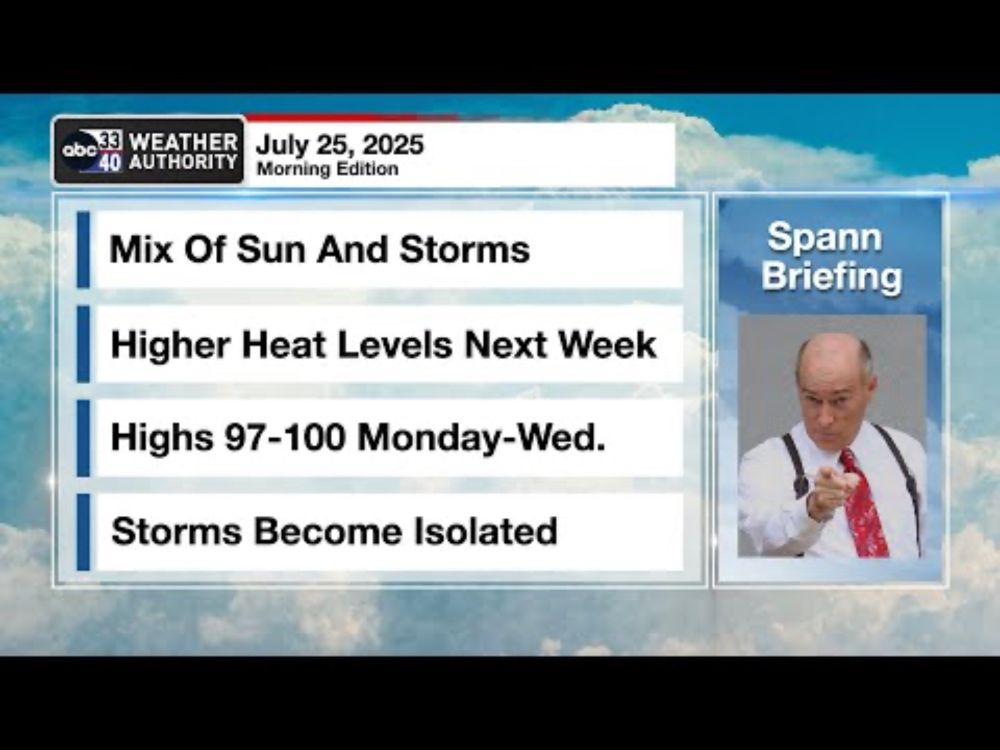 abc 33 40 WEATHER AUTHORITY

July 25, 2025
Morning Edition

Mix Of Sun And Storms

Higher Heat Levels Next Week

Highs 97-100 Monday-Wed.

Storms Become Isolated

Spann Briefing